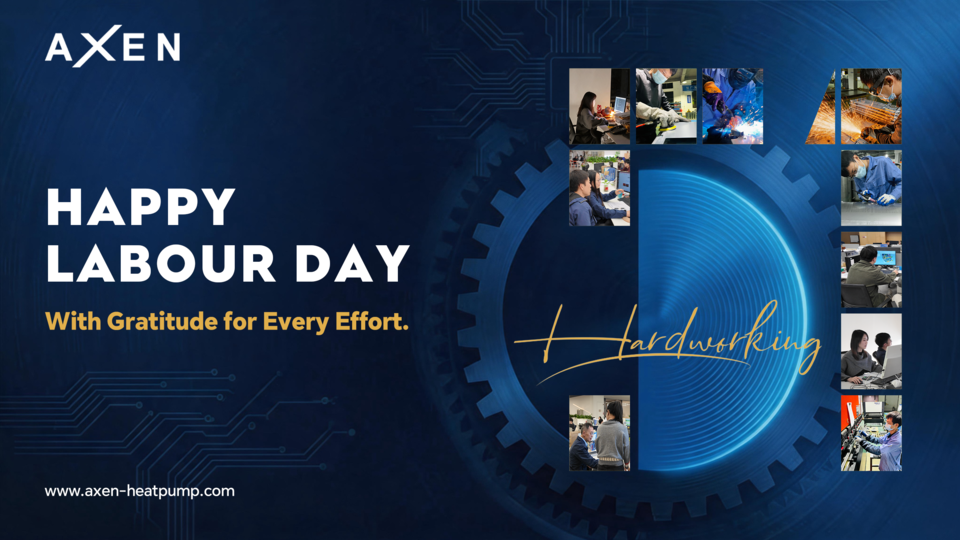 AXEN

HAPPY LABOUR DAY

With Gratitude for Every Effort.

Hardworking

www.axen-heatpump.com